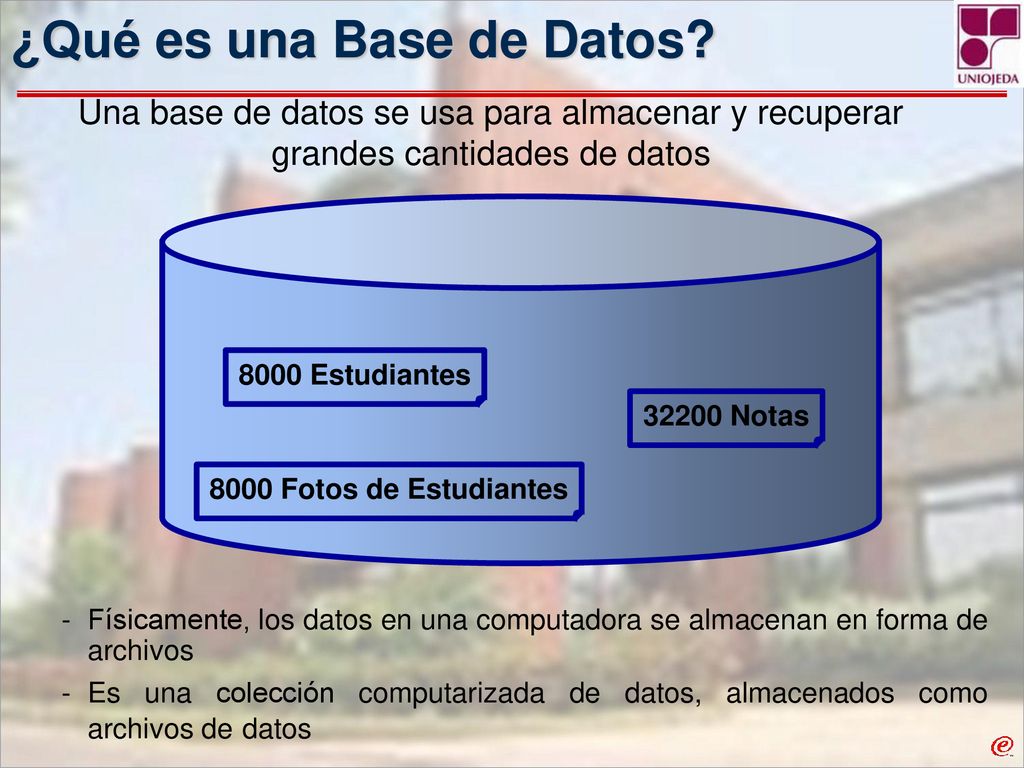 ¿Qué es una Base de Datos?

UNIOJEDA

Una base de datos se usa para almacenar y recuperar grandes cantidades de datos

8000 Estudiantes

32200 Notas

8000 Fotos de Estudiantes

- Físicamente, los datos en una computadora se almacenan en forma de archivos

- Es una colección computarizada de datos, almacenados como archivos de datos